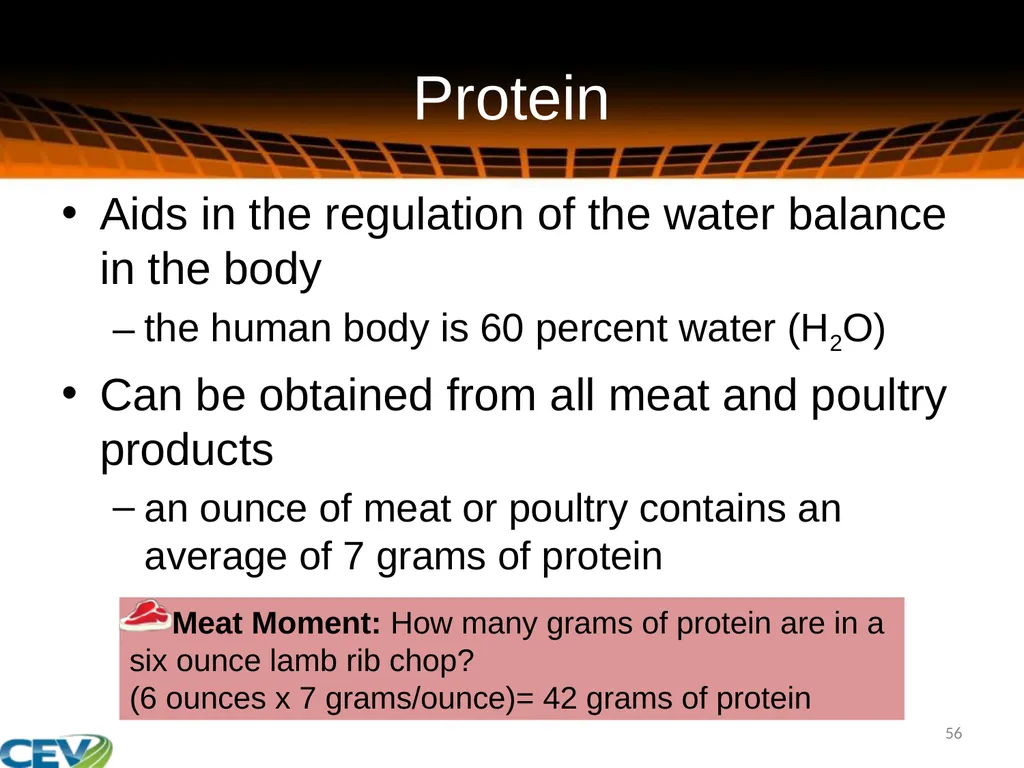 Protein

• Aids in the regulation of the water balance in the body

– the human body is 60 percent water ($H_2O$)

• Can be obtained from all meat and poultry products

– an ounce of meat or poultry contains an average of 7 grams of protein

Meat Moment: How many grams of protein are in a six ounce lamb rib chop?
(6 ounces x 7 grams/ounce)= 42 grams of protein

56

CEV